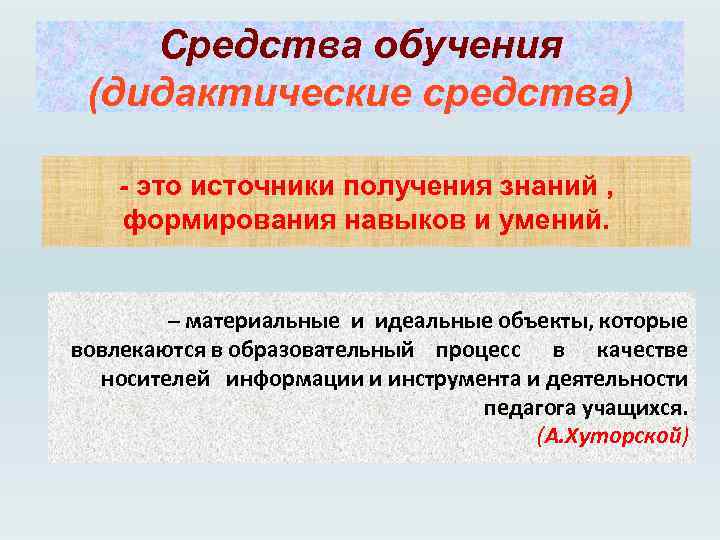 Средства обучения
(дидактические средства)

- это источники получения знаний , формирования навыков и умений.

– материальные и идеальные объекты, которые вовлекаются в образовательный процесс в качестве носителей информации и инструмента и деятельности педагога учащихся.
(А.Хуторской)